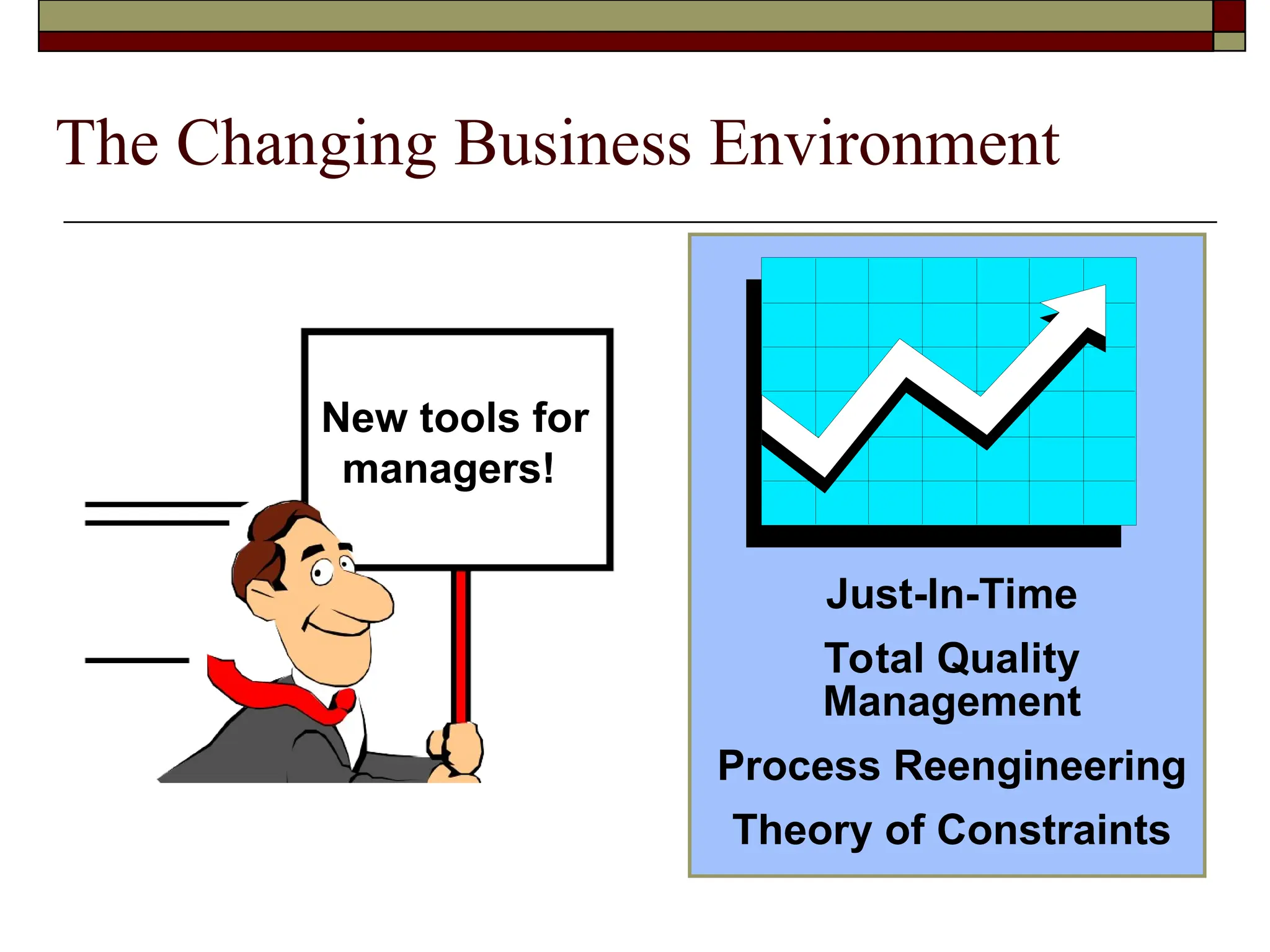 The Changing Business Environment

New tools for managers!

Just-In-Time

Total Quality Management

Process Reengineering

Theory of Constraints